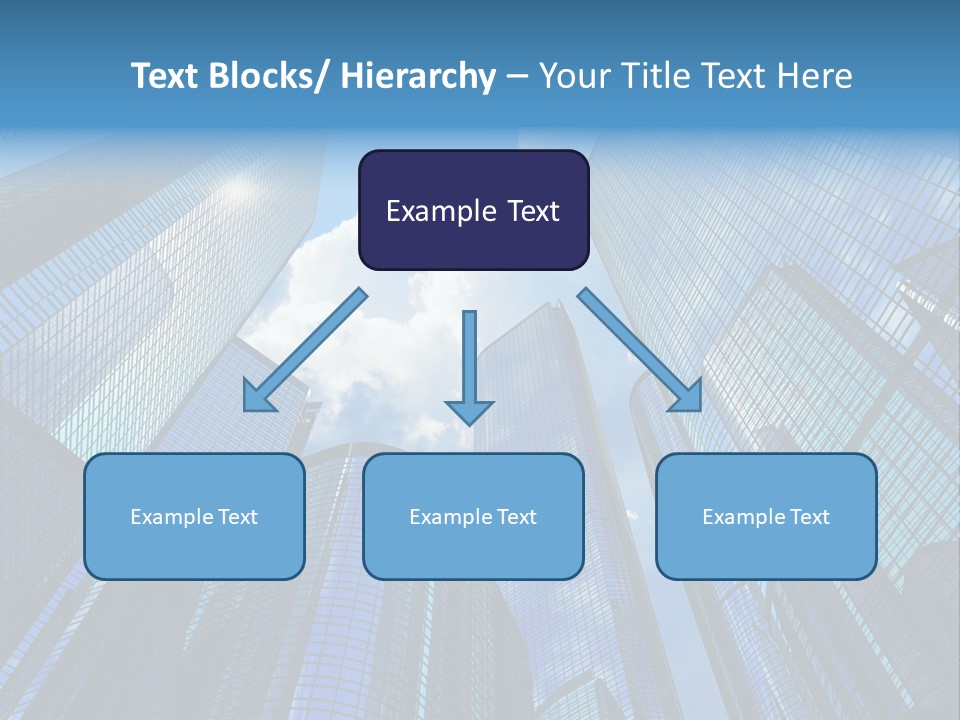 Text Blocks/ Hierarchy – Your Title Text Here

Example Text

Example Text

Example Text

Example Text